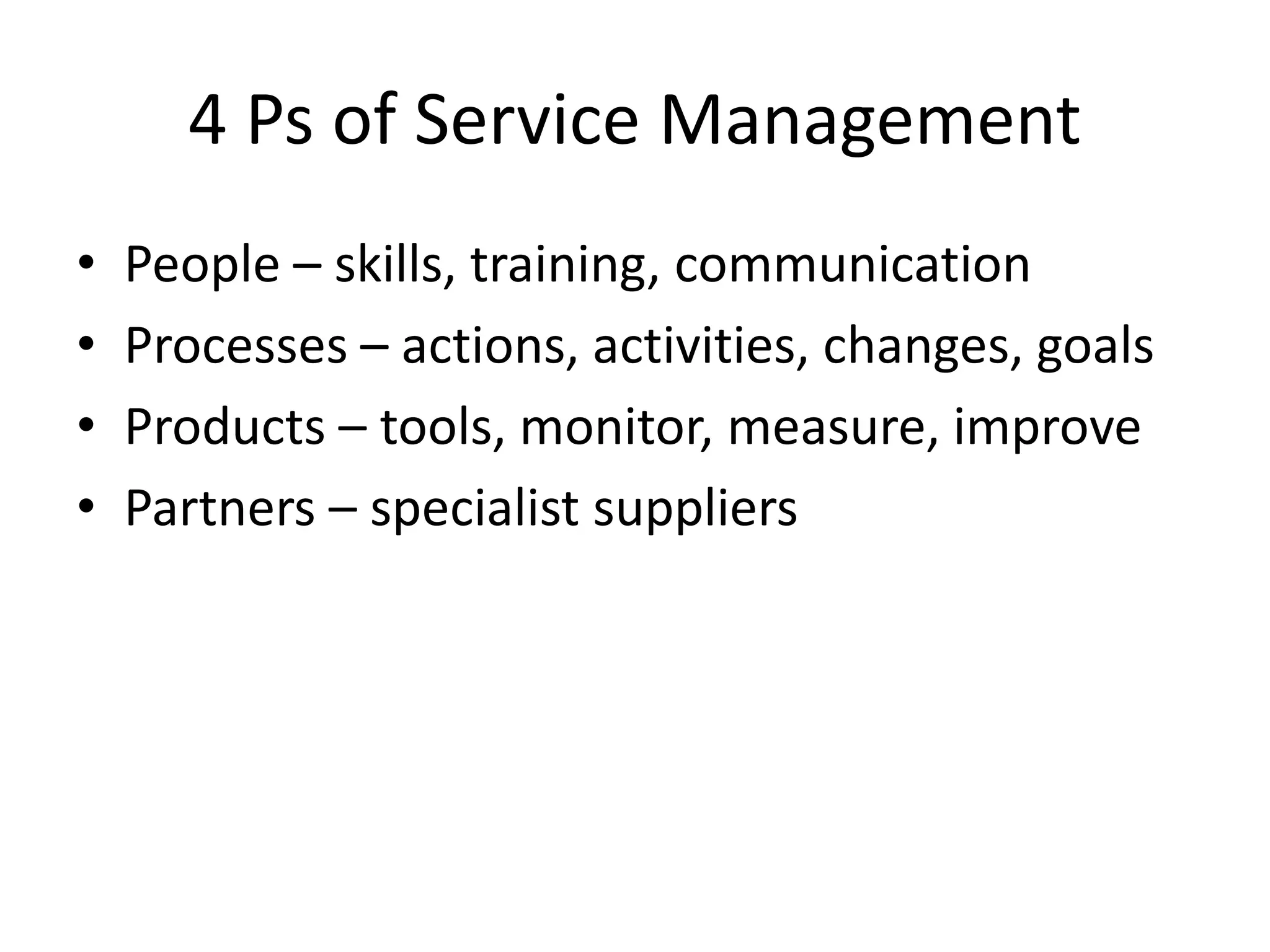 4 Ps of Service Management

• People – skills, training, communication
• Processes – actions, activities, changes, goals
• Products – tools, monitor, measure, improve
• Partners – specialist suppliers